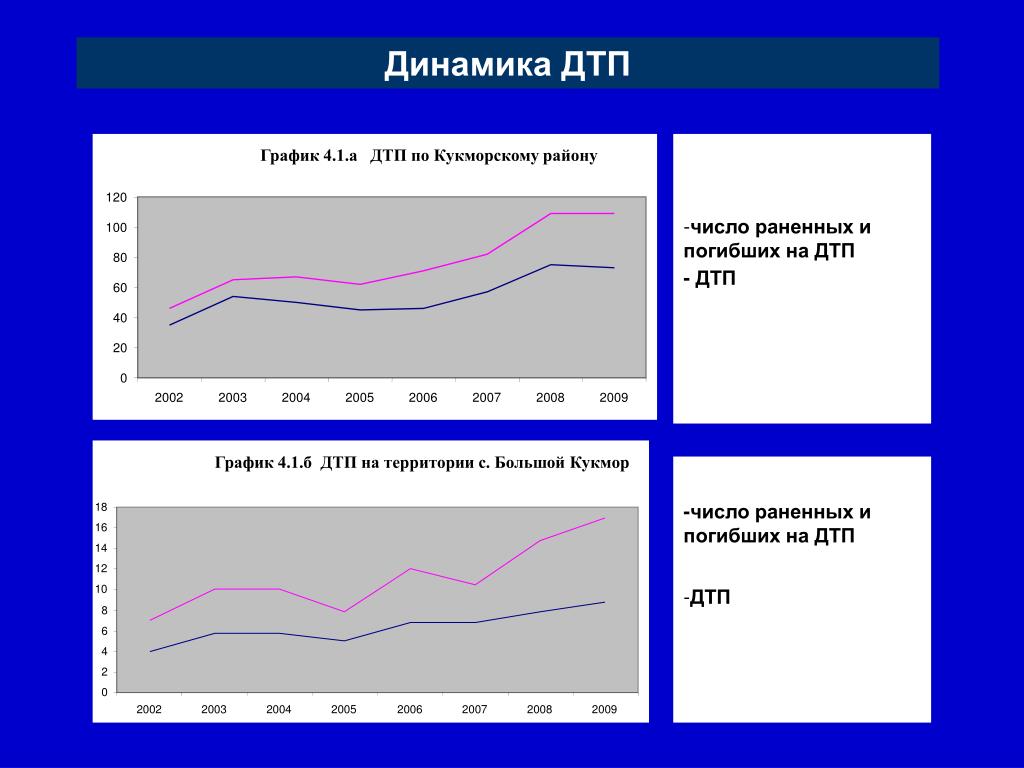 Динамика ДТП

График 4.1.а ДТП по Кукморскому району

120
100
80
60
40
20
0

2002 2003 2004 2005 2006 2007 2008 2009

-число раненных и погибших на ДТП
- ДТП

График 4.1.б ДТП на территории с. Большой Кукмор

18
16
14
12
10
8
6
4
2
0

2002 2003 2004 2005 2006 2007 2008 2009

-число раненных и погибших на ДТП

-ДТП